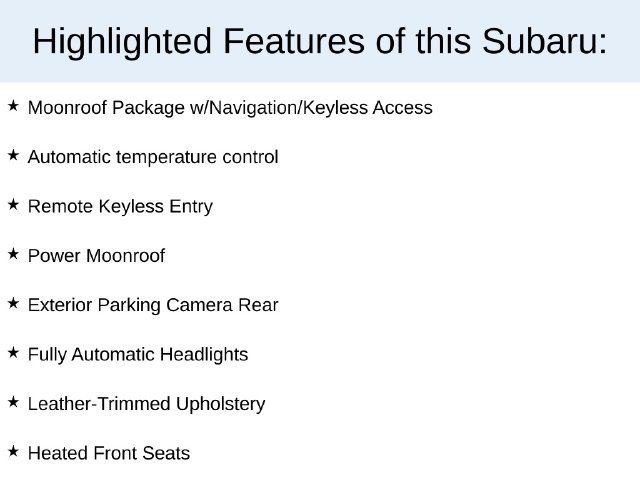 Highlighted Features of this Subaru:

★ Moonroof Package w/Navigation/Keyless Access

★ Automatic temperature control

★ Remote Keyless Entry

★ Power Moonroof

★ Exterior Parking Camera Rear

★ Fully Automatic Headlights

★ Leather-Trimmed Upholstery

★ Heated Front Seats